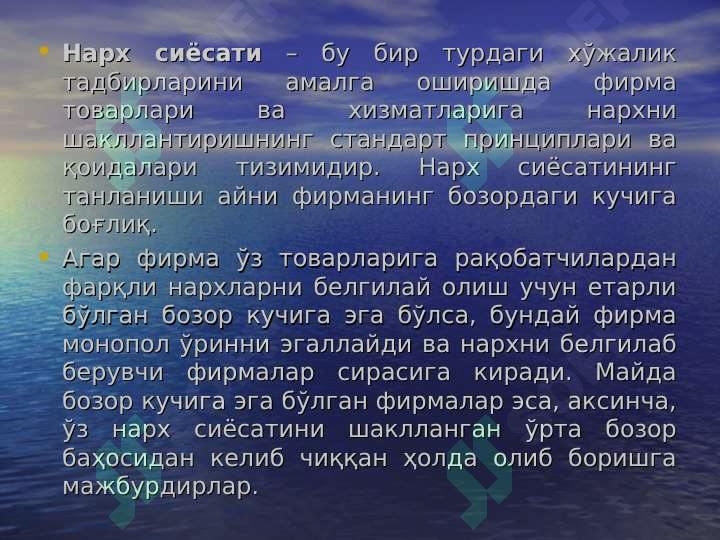 • Нарх сиёсати – бу бир турдаги хўжалик тадбирларини амалга оширишда фирма товарлари ва хизматларига нархни шакллантиришнинг стандарт принциплари ва қоидалари тизимидир. Нарх сиёсатининг танланиши айни фирманинг бозордаги кучига боғлиқ.

• Агар фирма ўз товарларига рақобатчилардан фарқли нархларни белгилай олиш учун етарли бўлган бозор кучига эга бўлса, бундай фирма монопол ўринни эгаллайди ва нархни белгилаб берувчи фирмалар сирасига киради. Майда бозор кучига эга бўлган фирмалар эса, аксинча, ўз нарх сиёсатини шаклланган ўрта бозор баҳосидан келиб чиққан ҳолда олиб боришга мажбурдирлар.